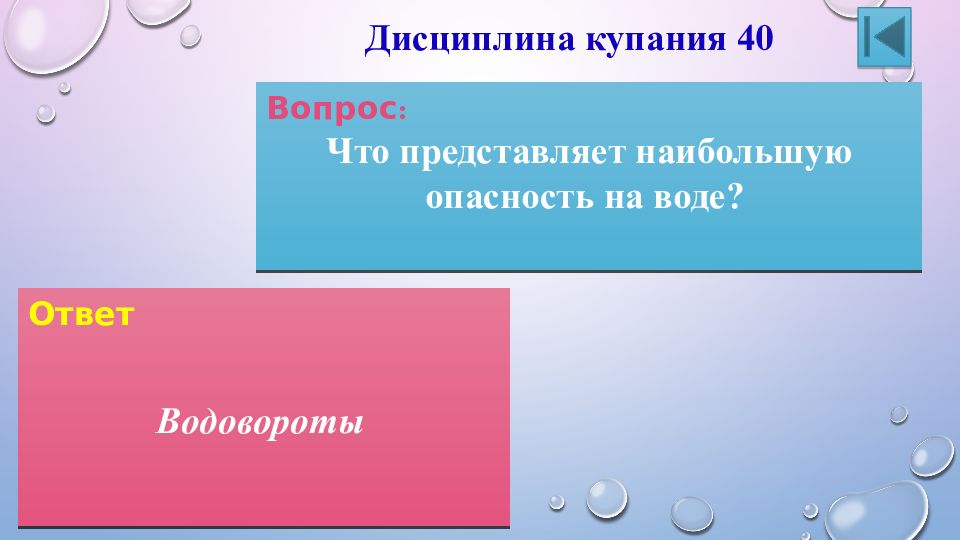 Дисциплина купания 40

Вопрос:
Что представляет наибольшую опасность на воде?

Ответ

Водовороты